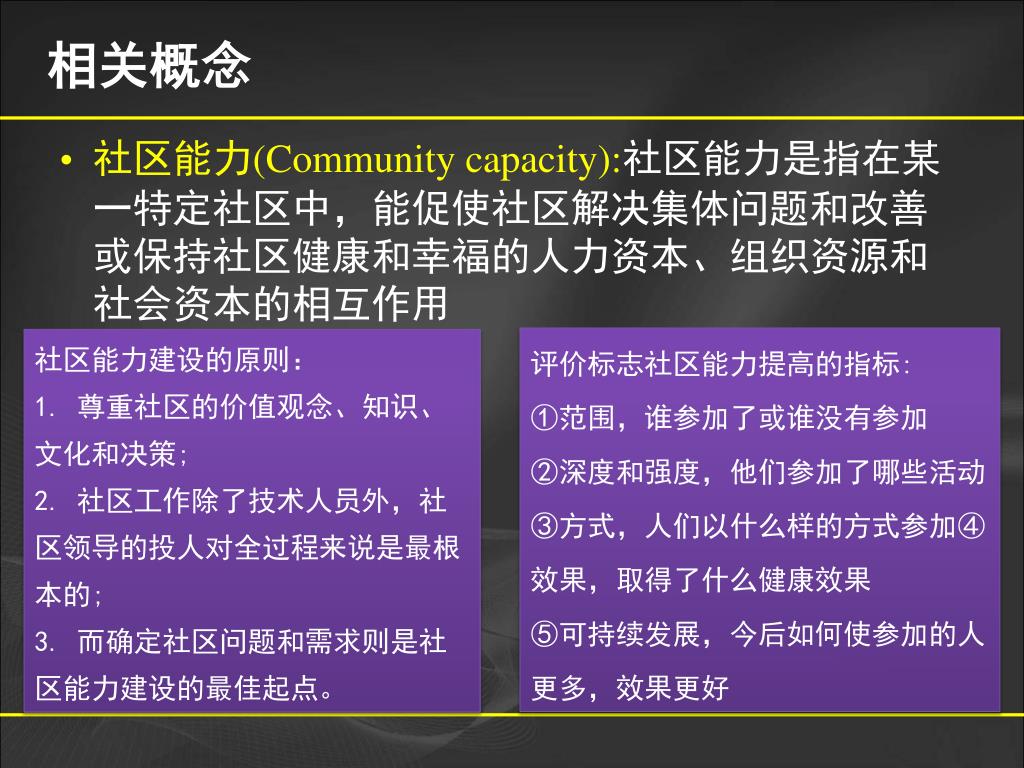 相关概念

• 社区能力(Community capacity):社区能力是指在某一特定社区中，能促使社区解决集体问题和改善或保持社区健康和幸福的人力资本、组织资源和社会资本的相互作用

社区能力建设的原则：
1. 尊重社区的价值观念、知识、文化和决策;
2. 社区工作除了技术人员外，社区领导的投人对全过程来说是最根本的;
3. 而确定社区问题和需求则是社区能力建设的最佳起点。

评价标志社区能力提高的指标:
①范围，谁参加了或谁没有参加
②深度和强度，他们参加了哪些活动
③方式，人们以什么样的方式参加④效果，取得了什么健康效果
⑤可持续发展，今后如何使参加的人更多，效果更好